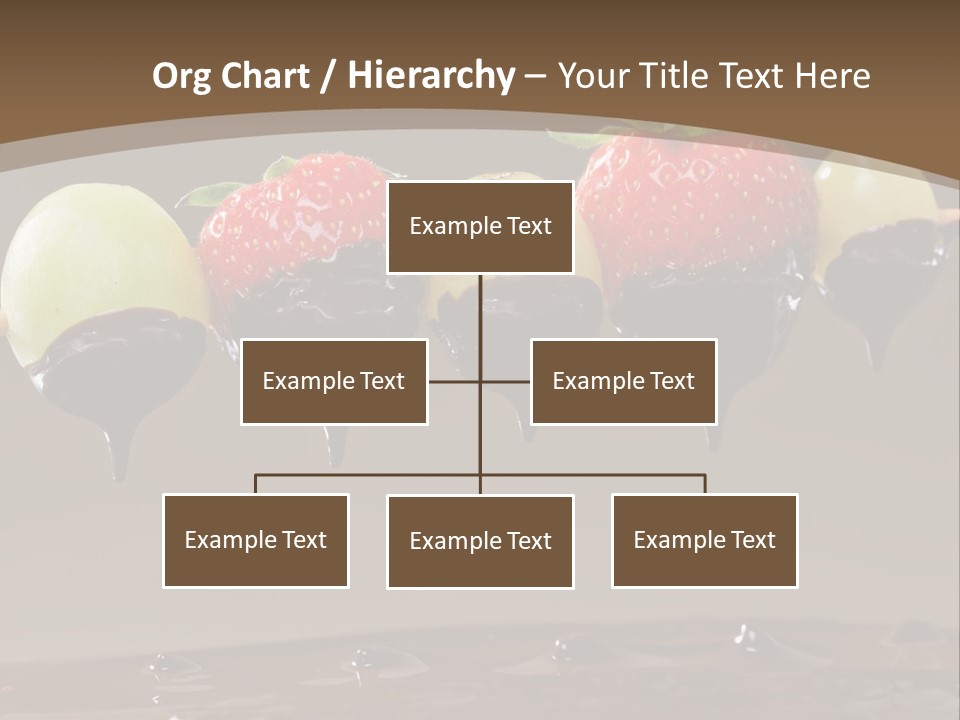 Org Chart / Hierarchy – Your Title Text Here

Example Text

Example Text

Example Text

Example Text

Example Text

Example Text